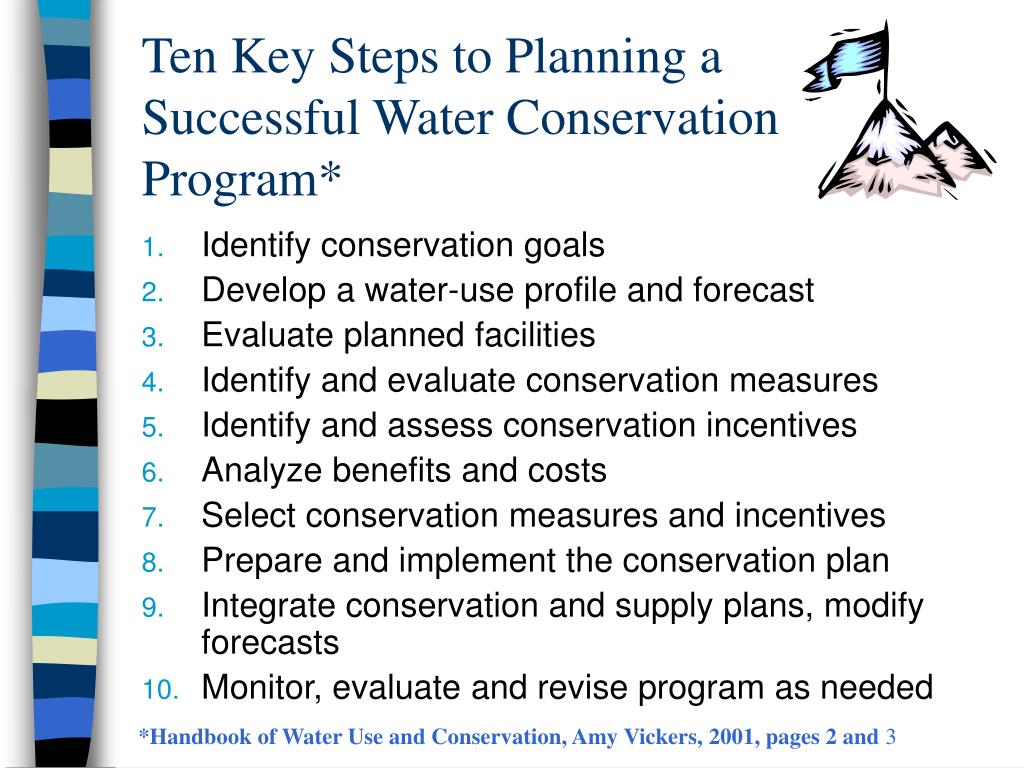 Ten Key Steps to Planning a Successful Water Conservation Program*

1. Identify conservation goals
2. Develop a water-use profile and forecast
3. Evaluate planned facilities
4. Identify and evaluate conservation measures
5. Identify and assess conservation incentives
6. Analyze benefits and costs
7. Select conservation measures and incentives
8. Prepare and implement the conservation plan
9. Integrate conservation and supply plans, modify forecasts
10. Monitor, evaluate and revise program as needed

*Handbook of Water Use and Conservation, Amy Vickers, 2001, pages 2 and 3